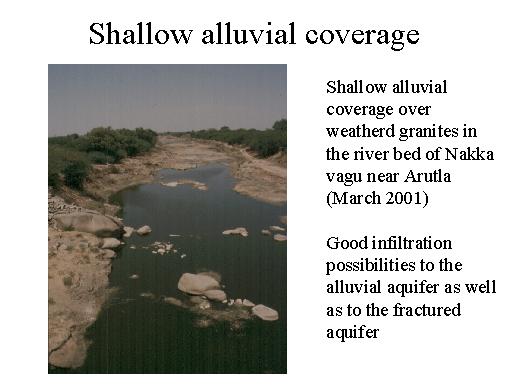 Shallow alluvial coverage

Shallow alluvial coverage over weatherd granites in the river bed of Nakka vagu near Arutla (March 2001)

Good infiltration possibilities to the alluvial aquifer as well as to the fractured aquifer